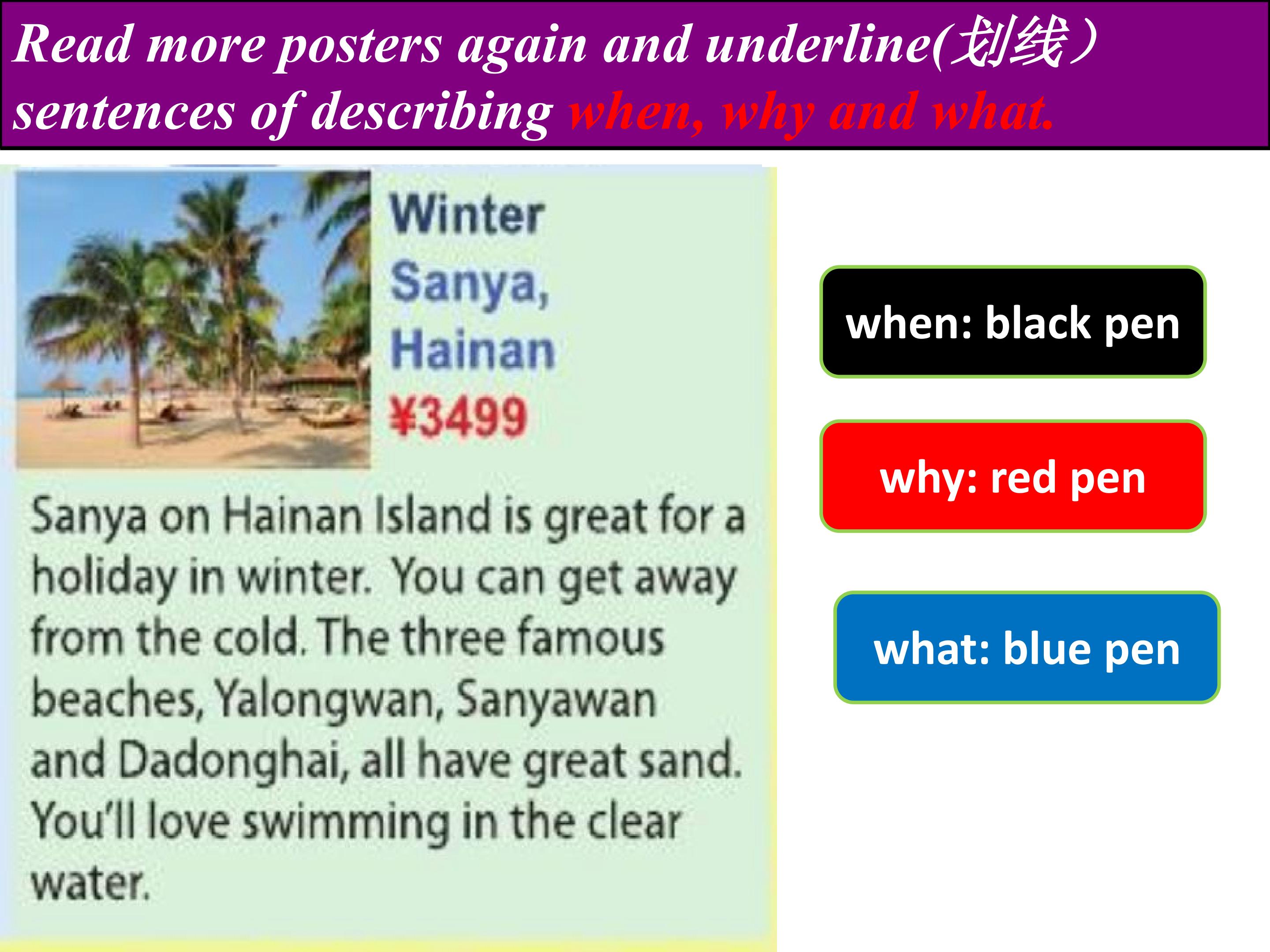 Read more posters again and underline(划线) sentences of describing when, why and what.

Winter
Sanya,
Hainan
¥3499

Sanya on Hainan Island is great for a holiday in winter. You can get away from the cold. The three famous beaches, Yalongwan, Sanyawan and Dadonghai, all have great sand. You'll love swimming in the clear water.

when: black pen

why: red pen

what: blue pen